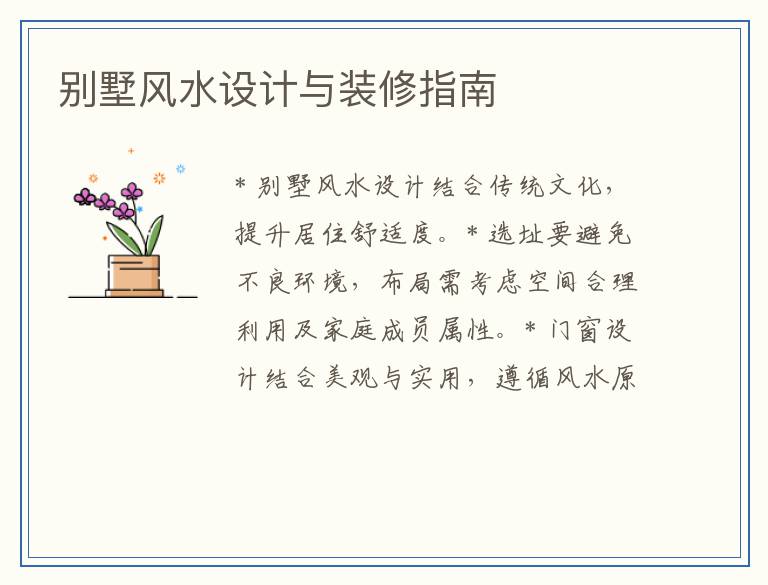 别墅风水设计与装修指南

* 别墅风水设计结合传统文化，提升居住舒适度。* 选址要避免不良环境，布局需考虑空间合理利用及家庭成员属性。* 门窗设计结合美观与实用，遵循风水原